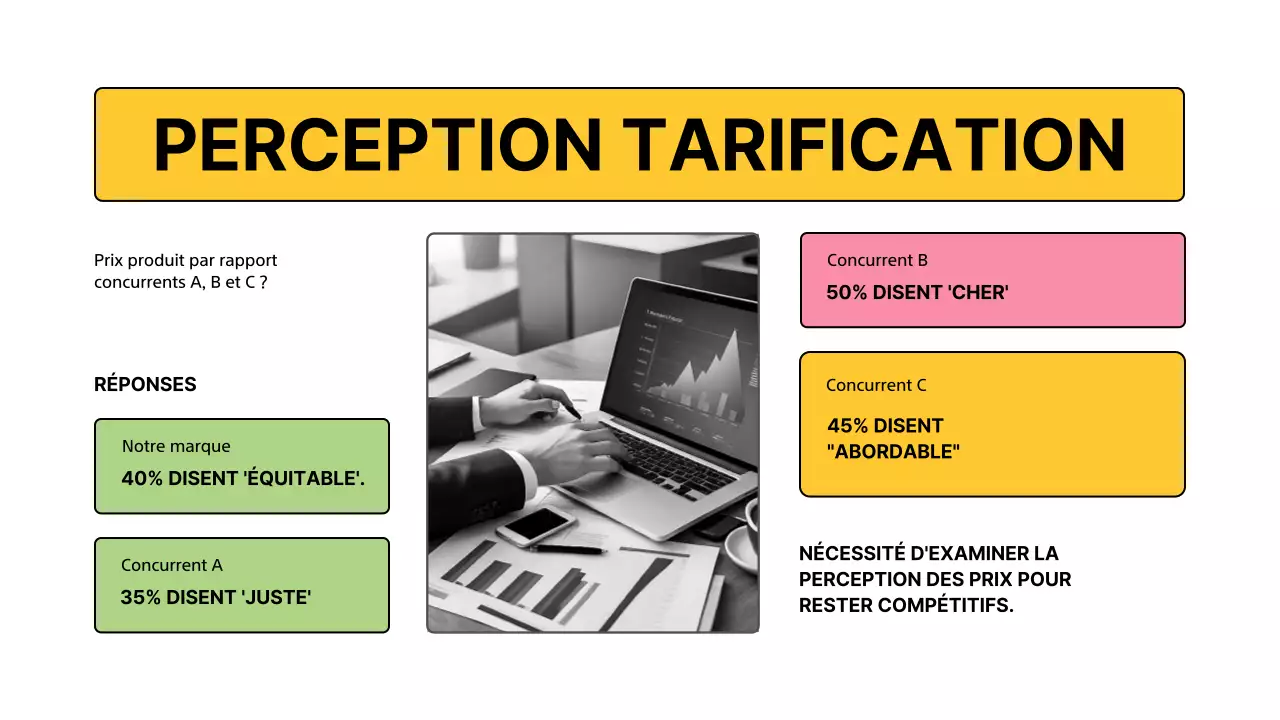 PERCEPTION TARIFICATION

Prix produit par rapport concurrents A, B et C ?

RÉPONSES

Notre marque
40% DISENT 'ÉQUITABLE'.

Concurrent A
35% DISENT 'JUSTE'

Concurrent B
50% DISENT 'CHER'

Concurrent C
45% DISENT "ABORDABLE"

NÉCESSITÉ D'EXAMINER LA PERCEPTION DES PRIX POUR RESTER COMPÉTITIFS.